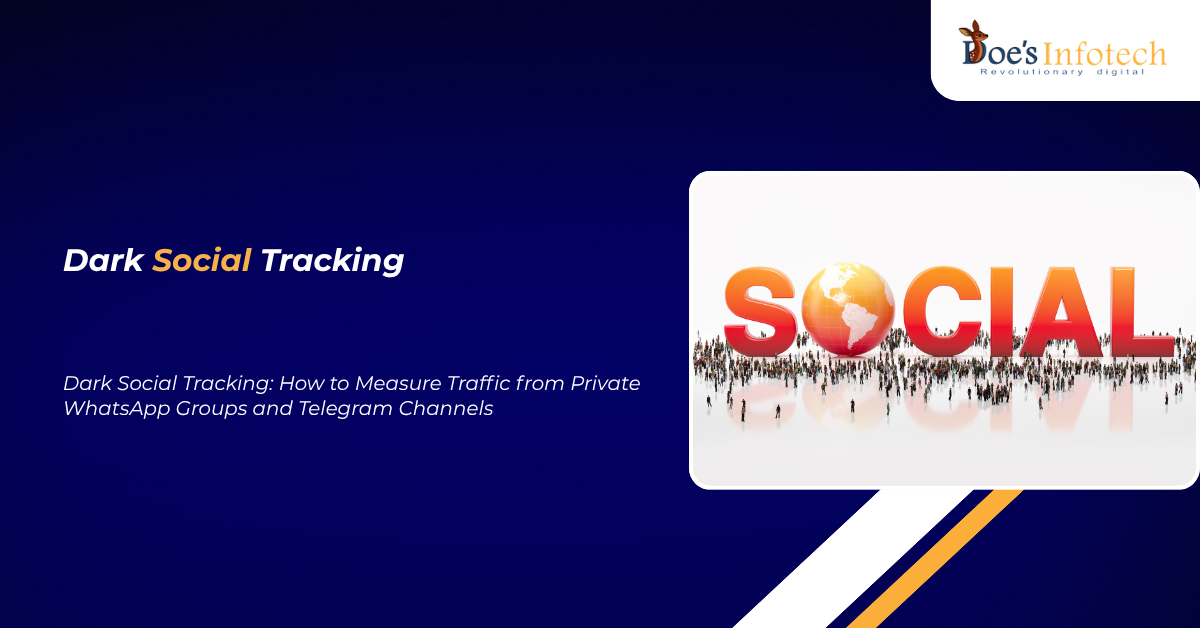 Doe's Infotech
Revolutionary digital

Dark Social Tracking

Dark Social Tracking: How to Measure Traffic from Private WhatsApp Groups and Telegram Channels

SOCIAL